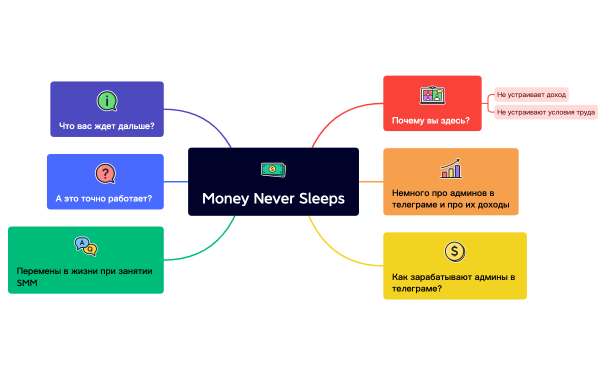 Money Never Sleeps

Что вас ждет дальше?

А это точно работает?

Перемены в жизни при занятии SMM

Почему вы здесь?

Не устраивает доход

Не устраивают условия труда

Немного про админов в телеграме и про их доходы

Как зарабатывают админы в телеграме?